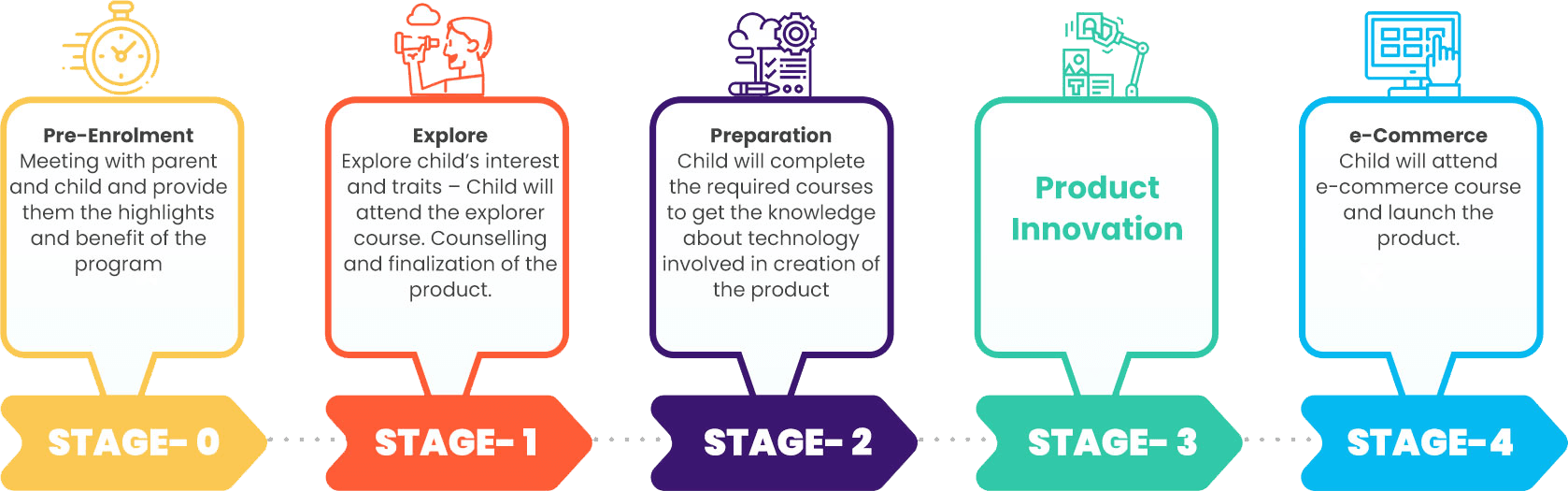 Pre-Enrolment
Meeting with parent and child and provide them the highlights and benefit of the program

STAGE- 0

Explore
Explore child's interest and traits – Child will attend the explorer course. Counselling and finalization of the product.

STAGE- 1

Preparation
Child will complete the required courses to get the knowledge about technology involved in creation of the product

STAGE- 2

Product Innovation

STAGE- 3

e-Commerce
Child will attend e-commerce course and launch the product.

STAGE-4